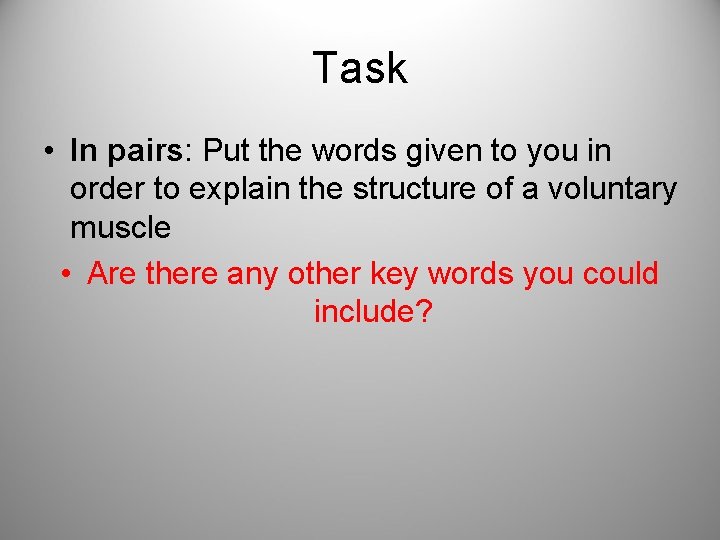 Task

• In pairs: Put the words given to you in order to explain the structure of a voluntary muscle

• Are there any other key words you could include?